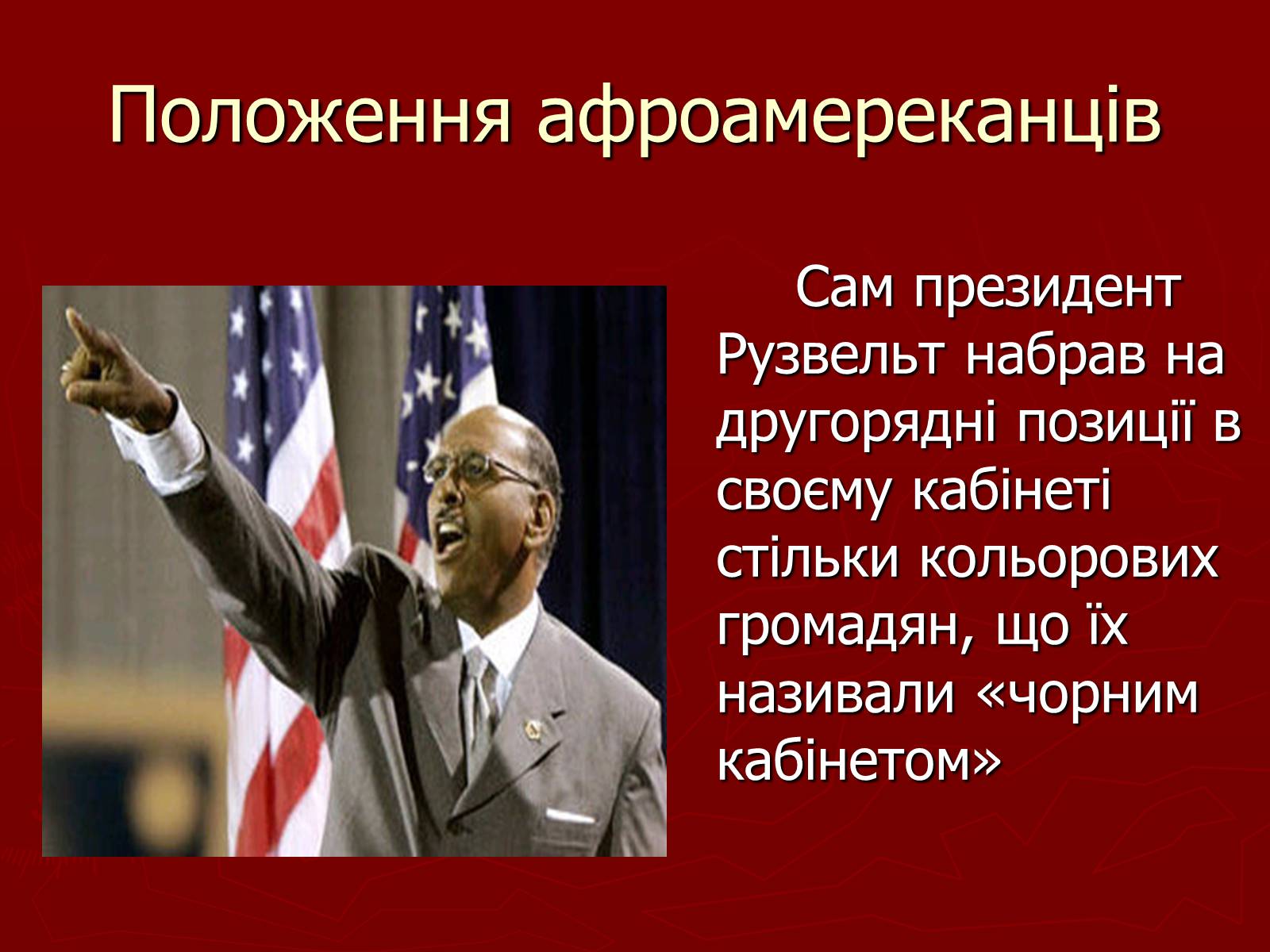 Положення афроамереканців

Сам президент Рузвельт набрав на другорядні позиції в своєму кабінеті стільки кольорових громадян, що їх називали «чорним кабінетом»